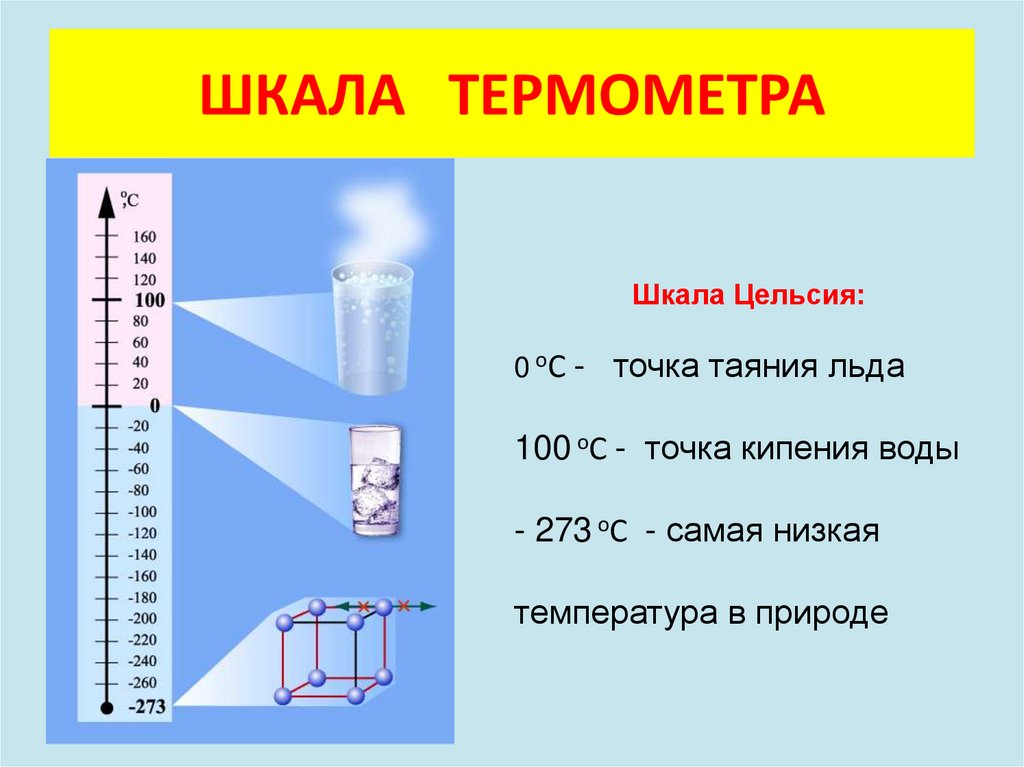 ШКАЛА ТЕРМОМЕТРА

°C
160
140
120
100
80
60
40
20
0
-20
-40
-60
-80
-100
-120
-140
-160
-180
-200
-220
-240
-260
-273

Шкала Цельсия:

0 °C - точка таяния льда

100 °C - точка кипения воды

- 273 °C - самая низкая

температура в природе